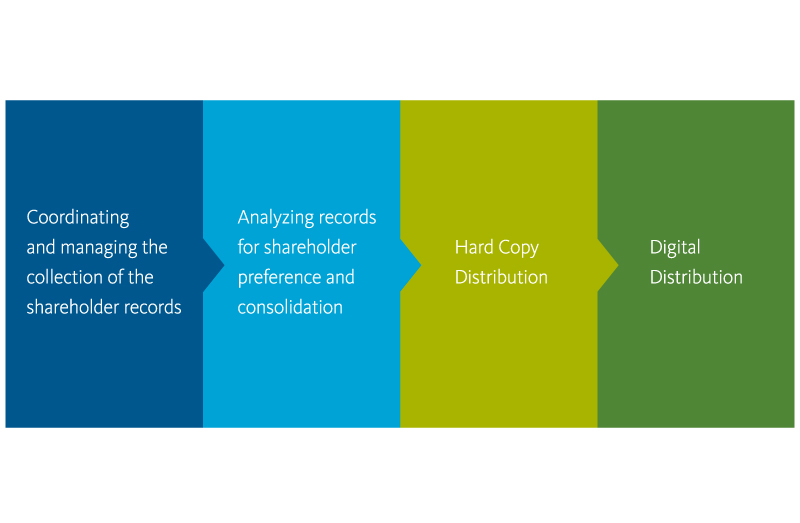 Coordinating and managing the collection of the shareholder records

Analyzing records for shareholder preference and consolidation

Hard Copy Distribution

Digital Distribution